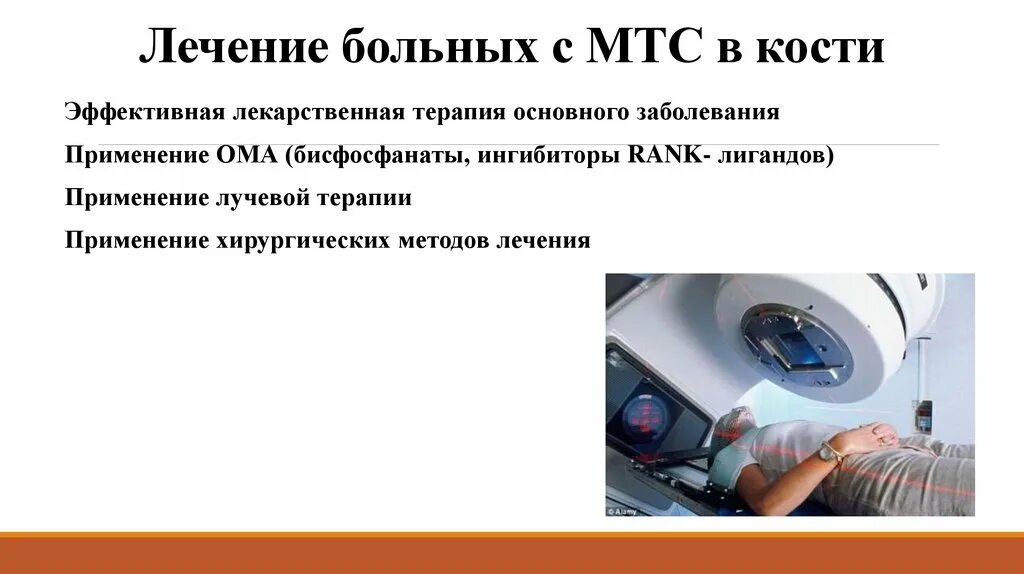 Лечение больных с МТС в кости

Эффективная лекарственная терапия основного заболевания

Применение ОМА (бисфосфанаты, ингибиторы RANK- лигандов)

Применение лучевой терапии

Применение хирургических методов лечения

© Alamy